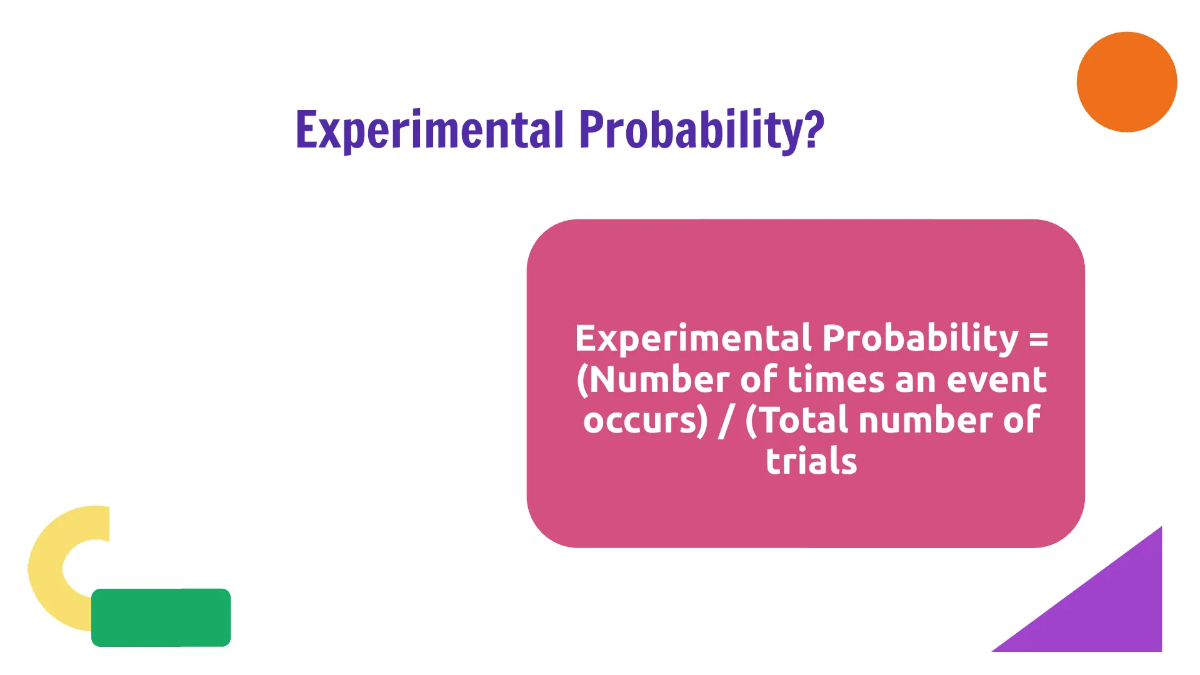 Experimental Probability?

Experimental Probability = (Number of times an event occurs) / (Total number of trials